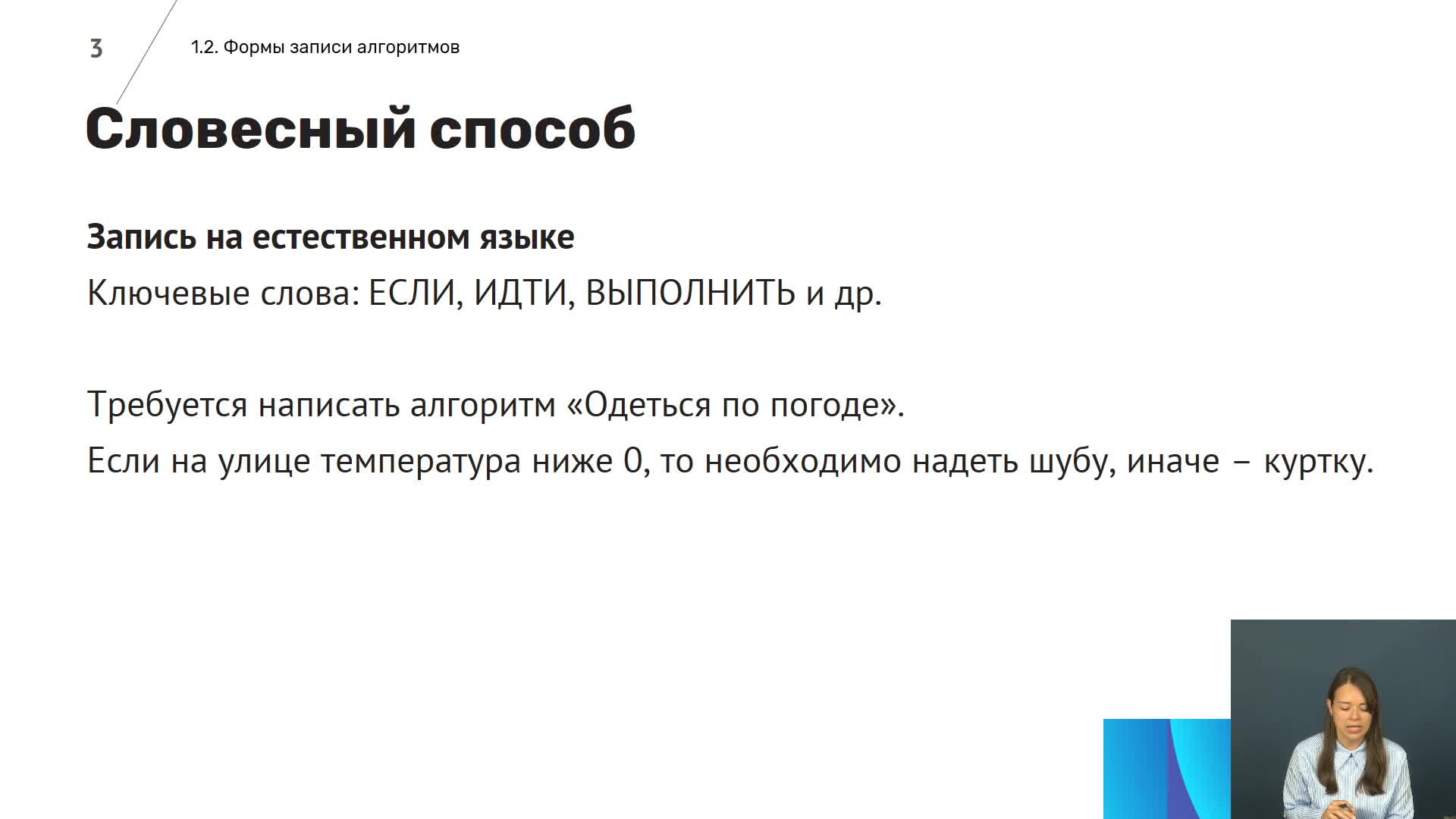 3

1.2. Формы записи алгоритмов

Словесный способ

Запись на естественном языке

Ключевые слова: ЕСЛИ, ИДТИ, ВЫПОЛНИТЬ и др.

Требуется написать алгоритм «Одеться по погоде».

Если на улице температура ниже 0, то необходимо надеть шубу, иначе – куртку.